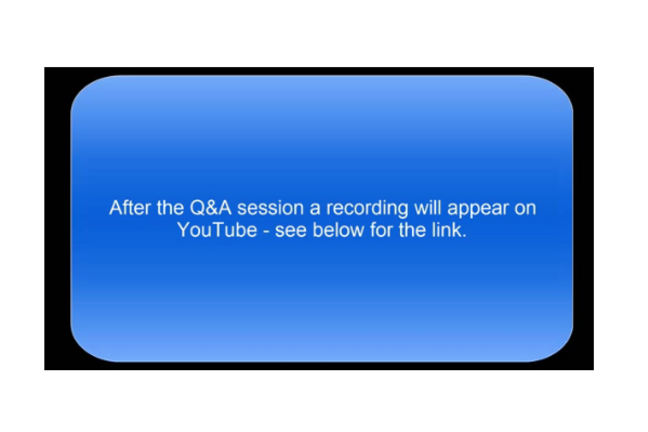 After the Q&A session a recording will appear on YouTube - see below for the link.